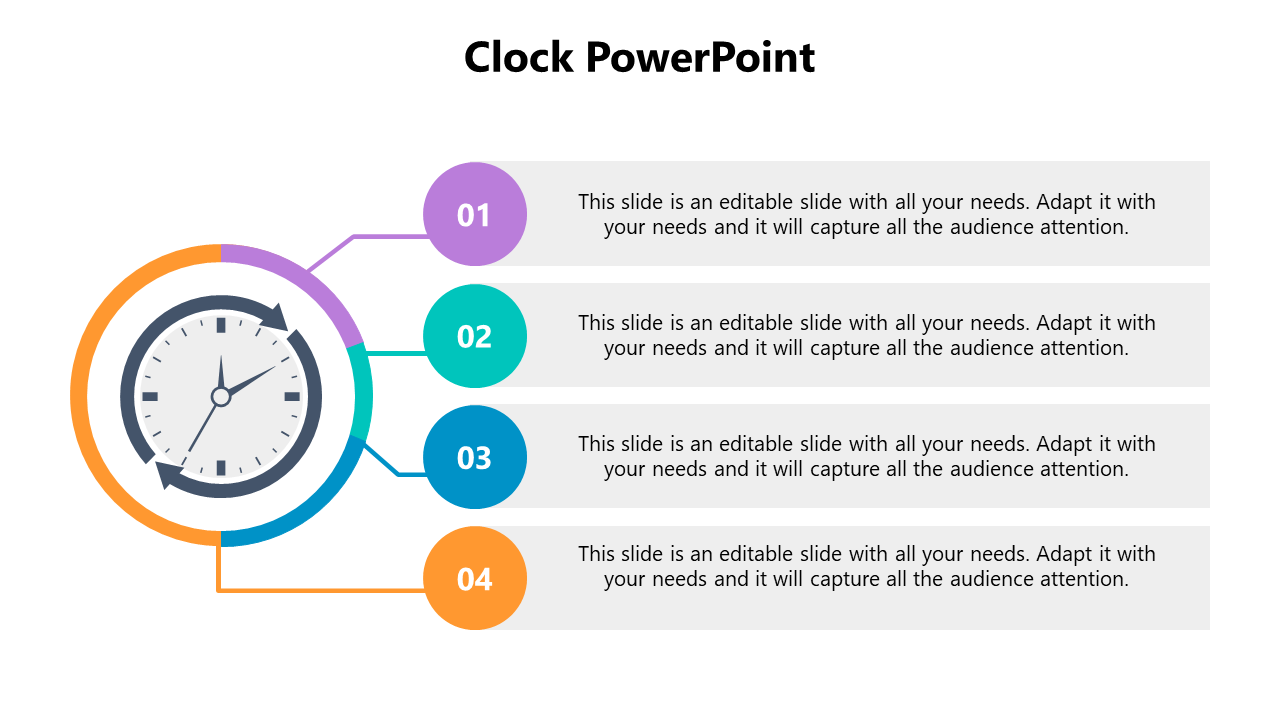 Clock PowerPoint

01

This slide is an editable slide with all your needs. Adapt it with your needs and it will capture all the audience attention.

02

This slide is an editable slide with all your needs. Adapt it with your needs and it will capture all the audience attention.

03

This slide is an editable slide with all your needs. Adapt it with your needs and it will capture all the audience attention.

04

This slide is an editable slide with all your needs. Adapt it with your needs and it will capture all the audience attention.